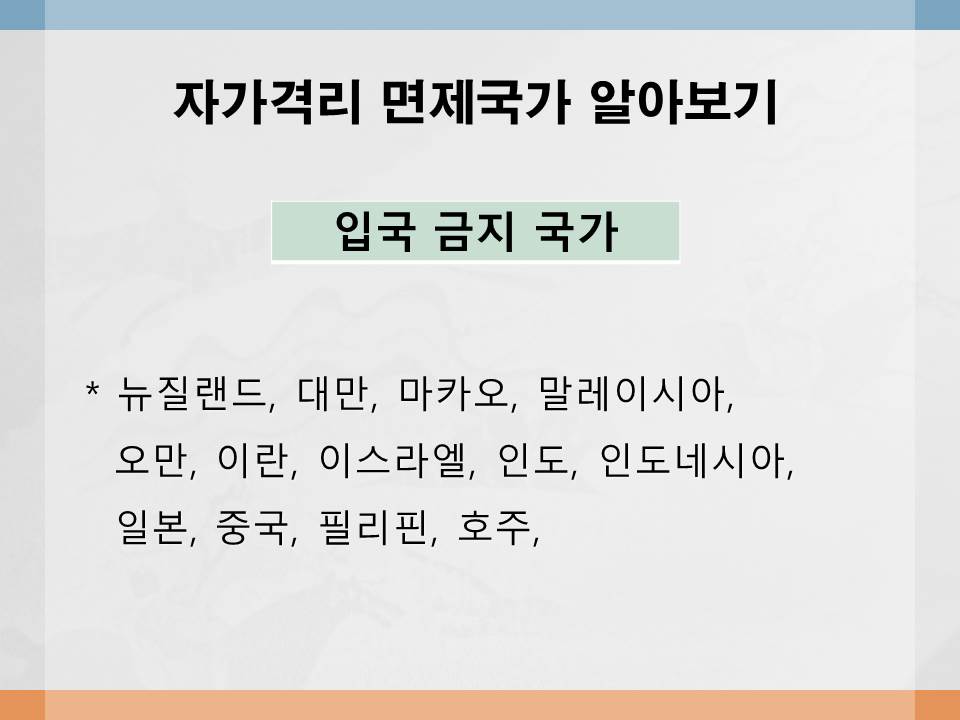 자가격리 면제국가 알아보기

입국 금지 국가

* 뉴질랜드, 대만, 마카오, 말레이시아, 오만, 이란, 이스라엘, 인도, 인도네시아, 일본, 중국, 필리핀, 호주,